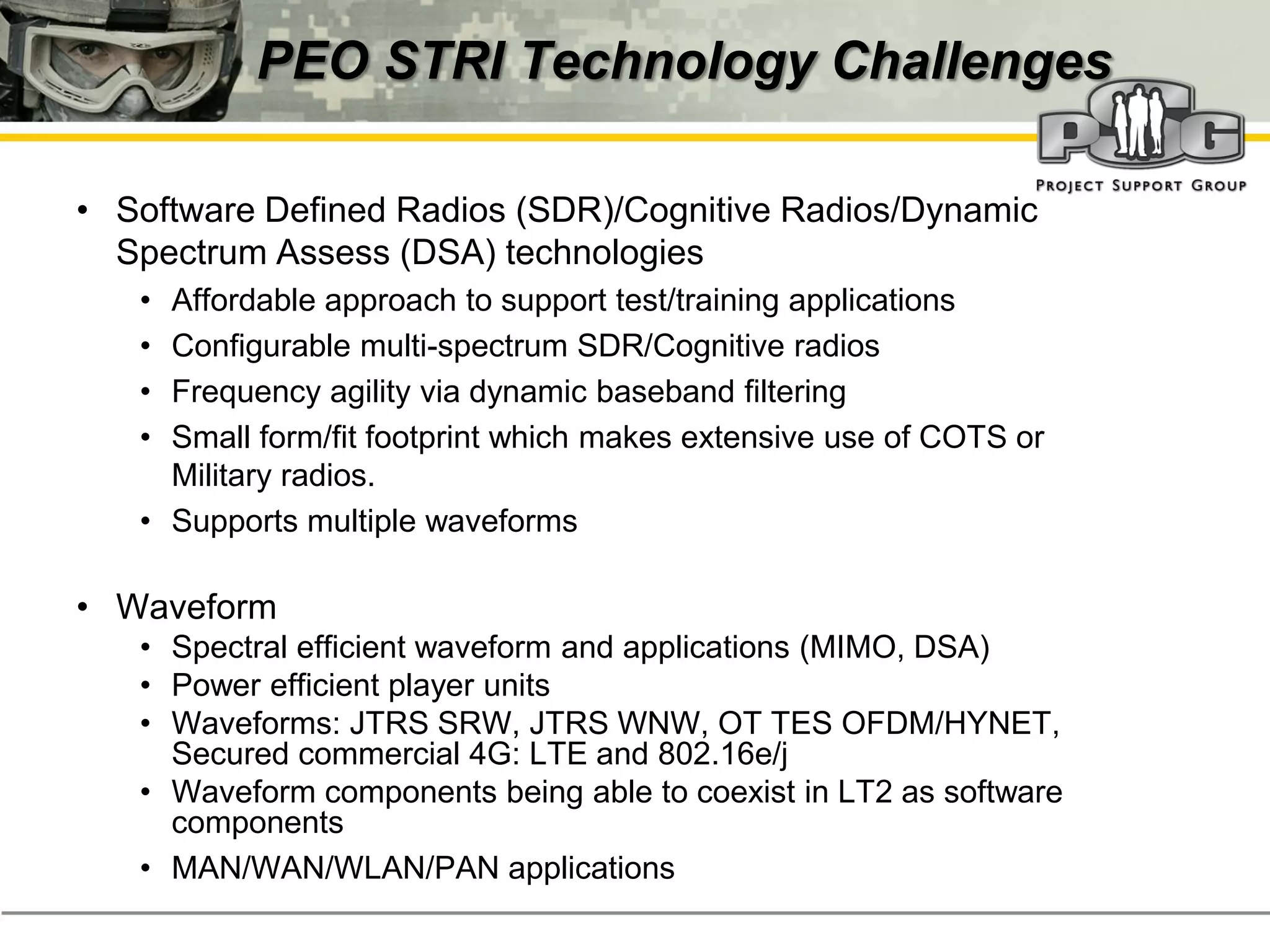 PEO STRI Technology Challenges

PSG
PROJECT SUPPORT GROUP

• Software Defined Radios (SDR)/Cognitive Radios/Dynamic Spectrum Assess (DSA) technologies
  • Affordable approach to support test/training applications
  • Configurable multi-spectrum SDR/Cognitive radios
  • Frequency agility via dynamic baseband filtering
  • Small form/fit footprint which makes extensive use of COTS or Military radios.
  • Supports multiple waveforms

• Waveform
  • Spectral efficient waveform and applications (MIMO, DSA)
  • Power efficient player units
  • Waveforms: JTRS SRW, JTRS WNW, OT TES OFDM/HYNET, Secured commercial 4G: LTE and 802.16e/j
  • Waveform components being able to coexist in LT2 as software components
  • MAN/WAN/WLAN/PAN applications